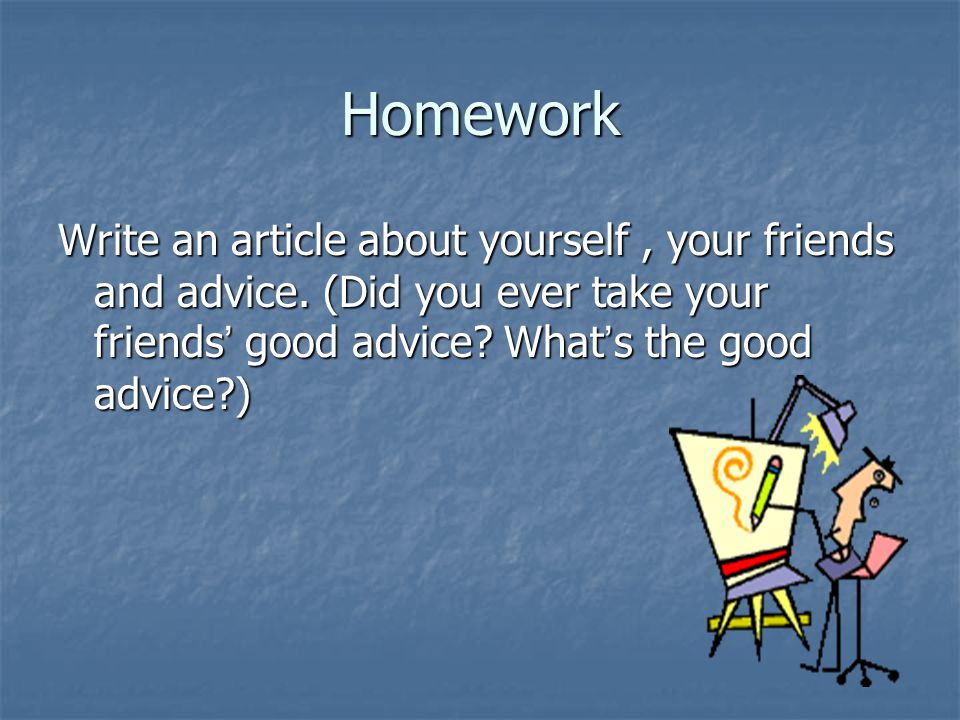 Homework

Write an article about yourself , your friends and advice. (Did you ever take your friends' good advice? What's the good advice?)